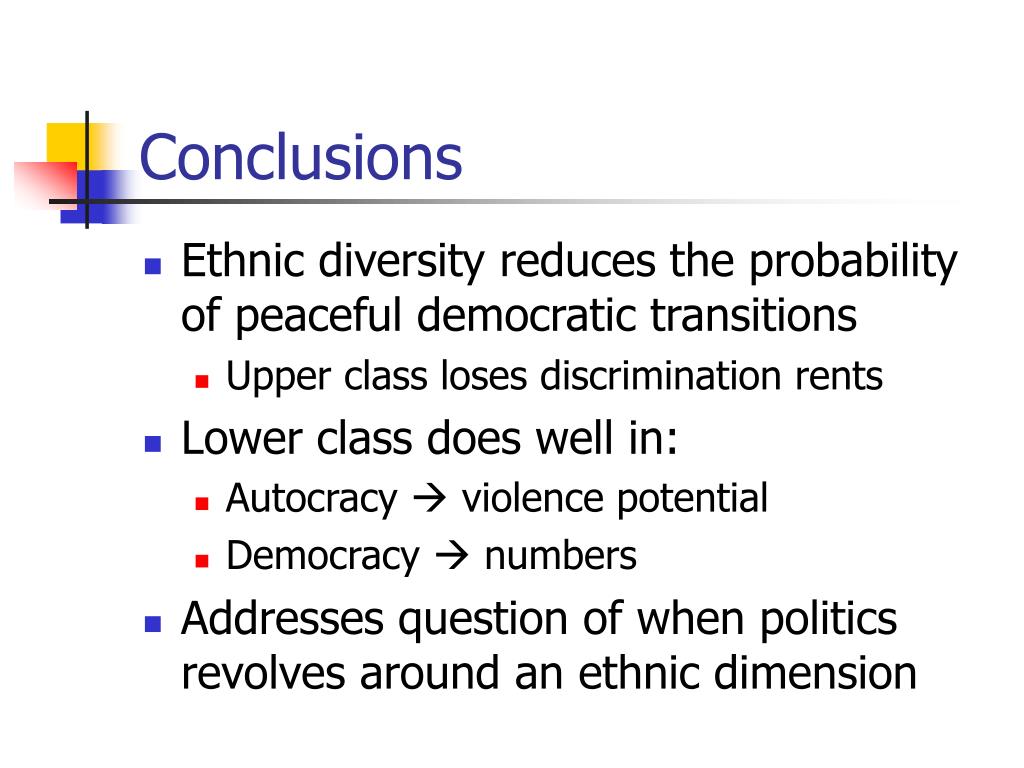 Conclusions

- Ethnic diversity reduces the probability of peaceful democratic transitions
  - Upper class loses discrimination rents
- Lower class does well in:
  - Autocracy → violence potential
  - Democracy → numbers
- Addresses question of when politics revolves around an ethnic dimension